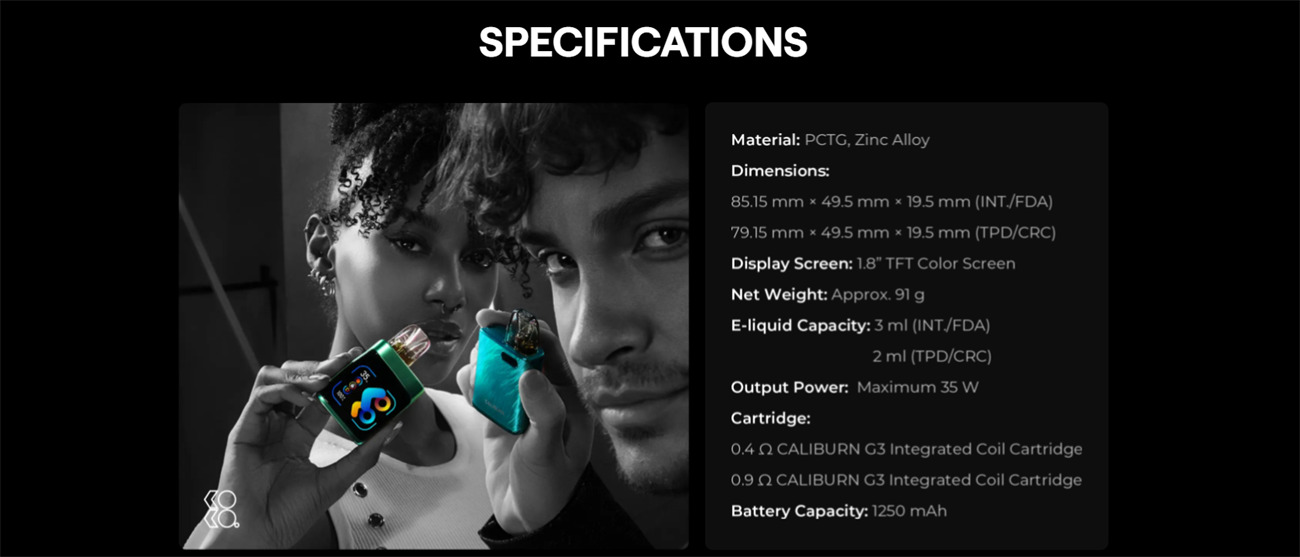 SPECIFICATIONS

Material: PCTG, Zinc Alloy

Dimensions:

85.15 mm × 49.5 mm × 19.5 mm (INT./FDA)

79.15 mm × 49.5 mm × 19.5 mm (TPD/CRC)

Display Screen: 1.8" TFT Color Screen

Net Weight: Approx. 91 g

E-liquid Capacity: 3 ml (INT./FDA)

2 ml (TPD/CRC)

Output Power: Maximum 35 W

Cartridge:

0.4 Ω CALIBURN G3 Integrated Coil Cartridge

0.9 Ω CALIBURN G3 Integrated Coil Cartridge

Battery Capacity: 1250 mAh